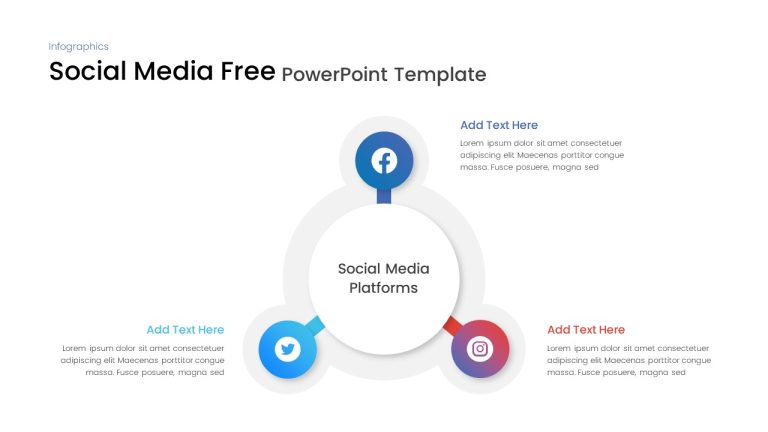 Infographics

Social Media Free PowerPoint Template

Add Text Here

Lorem ipsum dolor sit amet consectetuer adipiscing elit Maecenas porttitor congue massa. Fusce posuere, magna sed

Social Media Platforms

Add Text Here

Lorem ipsum dolor sit amet consectetuer adipiscing elit Maecenas porttitor congue massa. Fusce posuere, magna sed

Add Text Here

Lorem ipsum dolor sit amet consectetuer adipiscing elit Maecenas porttitor congue massa. Fusce posuere, magna sed